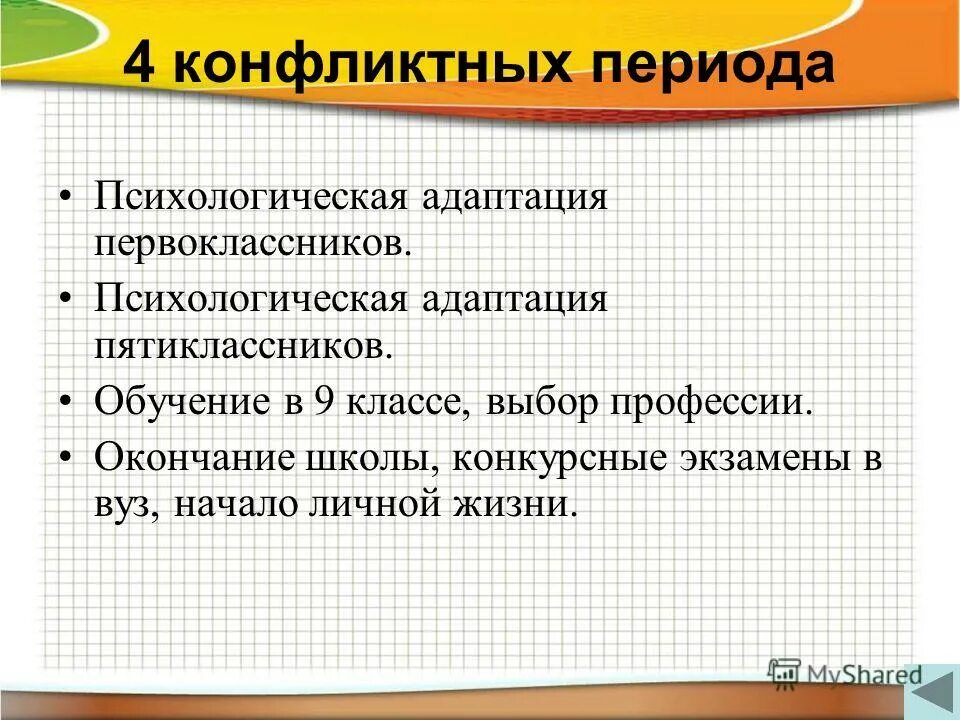 4 конфликтных периода

• Психологическая адаптация первоклассников.
• Психологическая адаптация пятиклассников.
• Обучение в 9 классе, выбор профессии.
• Окончание школы, конкурсные экзамены в вуз, начало личной жизни.

MyShared